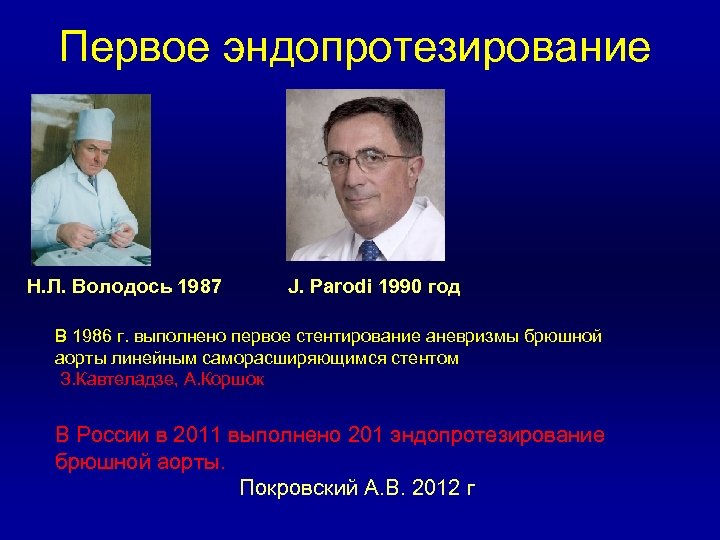 Первое эндопротезирование

Н.Л. Володось 1987

J. Parodi 1990 год

В 1986 г. выполнено первое стентирование аневризмы брюшной аорты линейным саморасширяющимся стентом

З.Кавтеладзе, А.Коршок

В России в 2011 выполнено 201 эндопротезирование брюшной аорты.

Покровский А.В. 2012 г